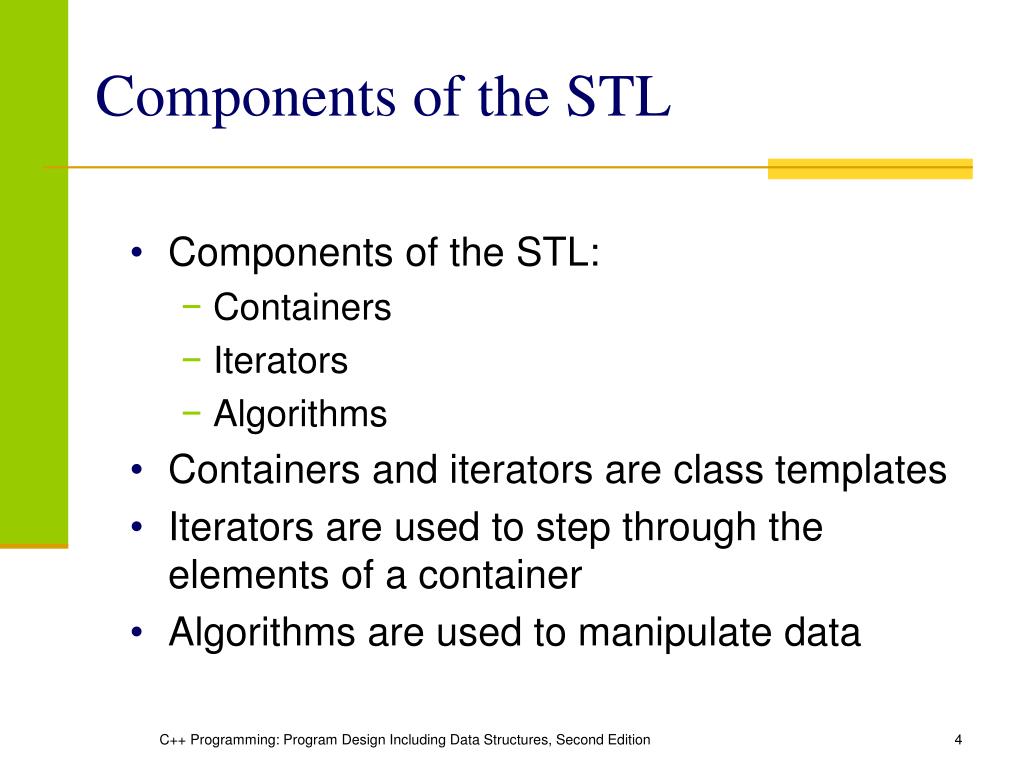 Components of the STL

• Components of the STL:
 − Containers
 − Iterators
 − Algorithms
• Containers and iterators are class templates
• Iterators are used to step through the elements of a container
• Algorithms are used to manipulate data

C++ Programming: Program Design Including Data Structures, Second Edition

4